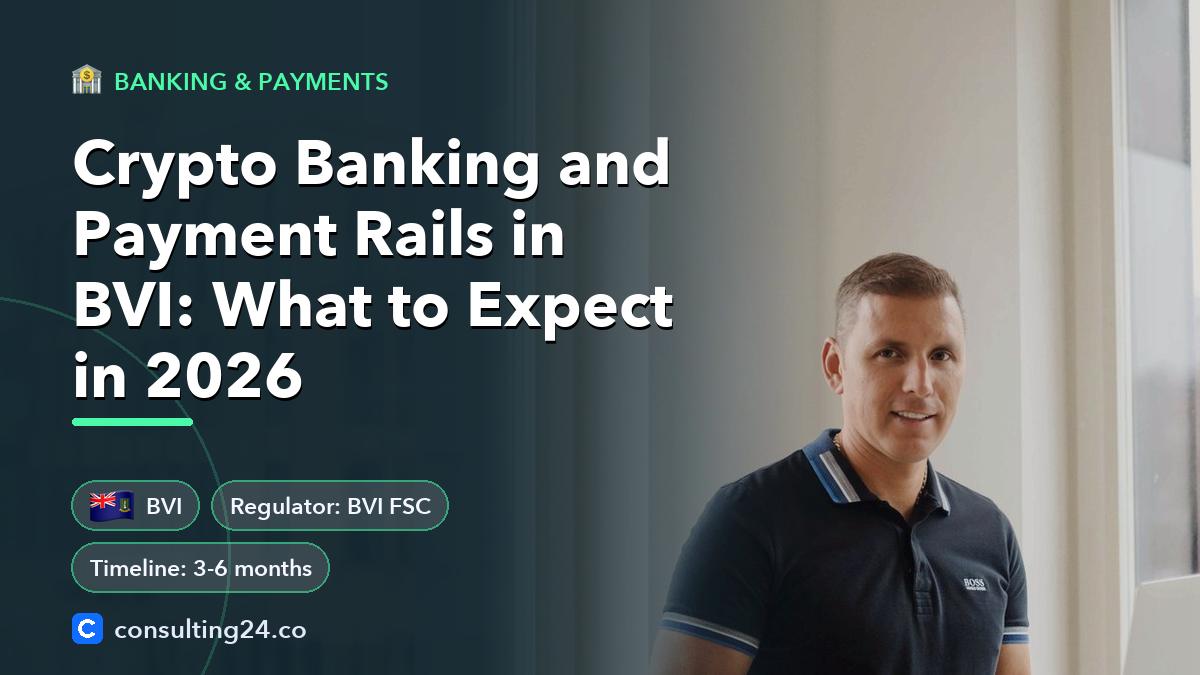 BANKING & PAYMENTS

Crypto Banking and Payment Rails in BVI: What to Expect in 2026

BVI

Regulator: BVI FSC

Timeline: 3-6 months

consulting24.co